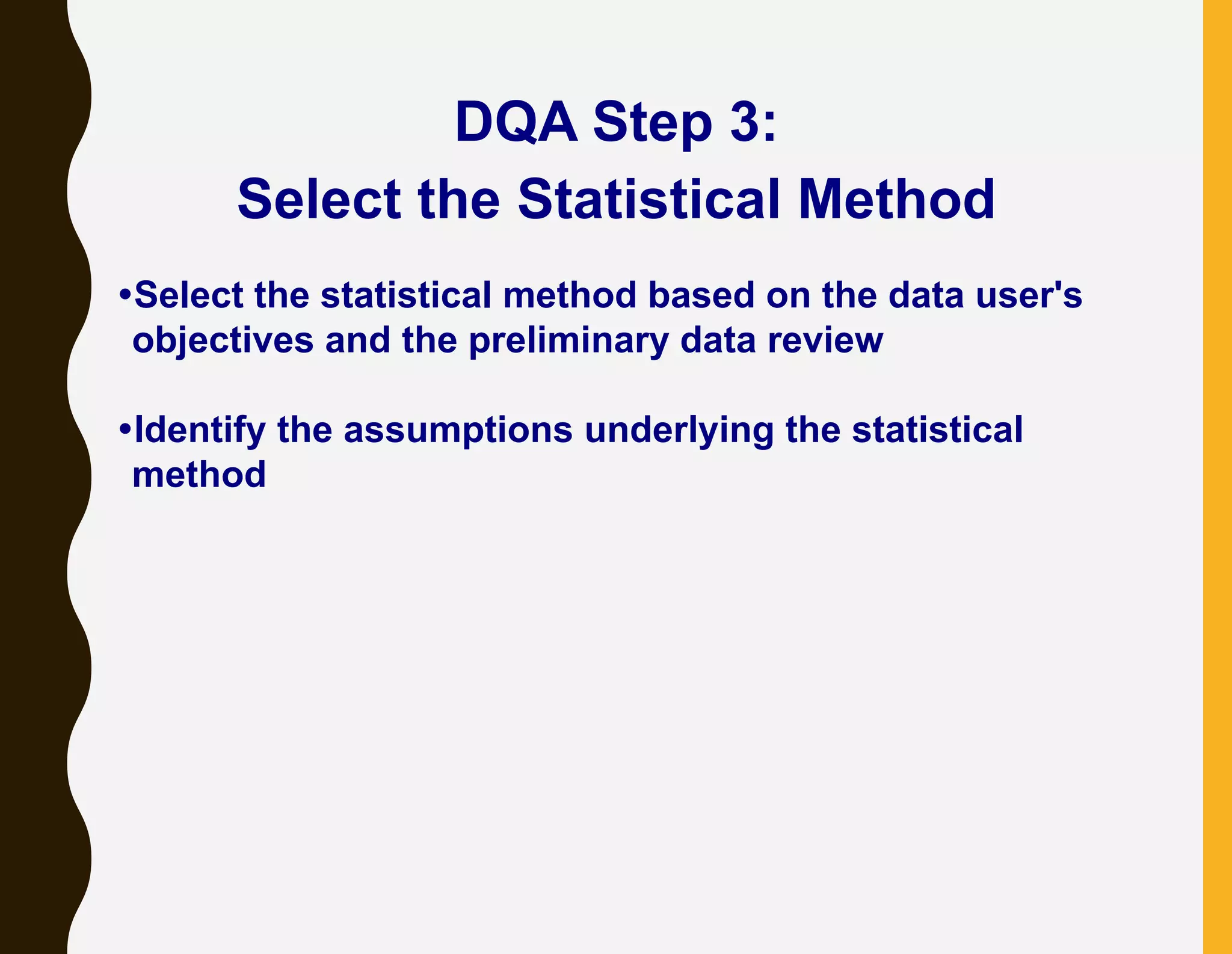 DQA Step 3:
Select the Statistical Method

•Select the statistical method based on the data user's objectives and the preliminary data review

•Identify the assumptions underlying the statistical method